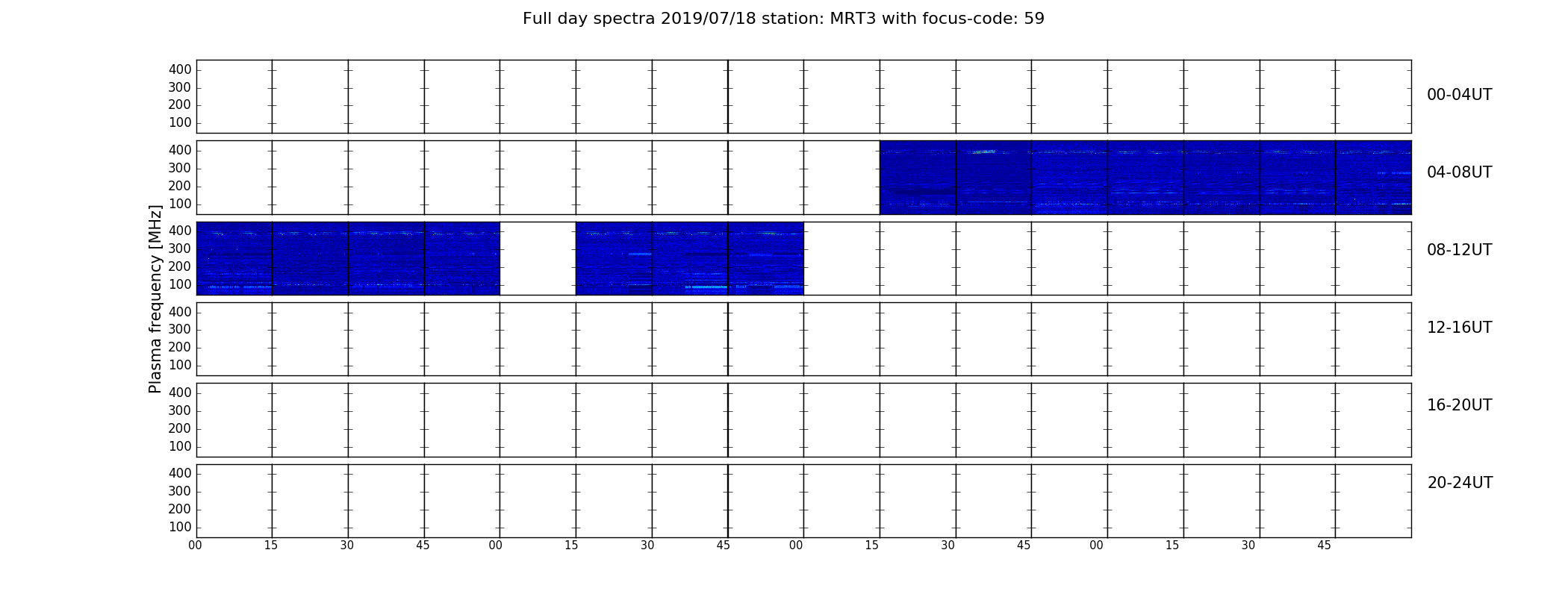 Full day spectra 2019/07/18 station: MRT3 with focus-code: 59

Plasma frequency [MHz]

400
300
200
100
00-04UT

400
300
200
100
04-08UT

400
300
200
100
08-12UT

400
300
200
100
12-16UT

400
300
200
100
16-20UT

400
300
200
100
20-24UT

00 15 30 45 00 15 30 45 00 15 30 45 00 15 30 45